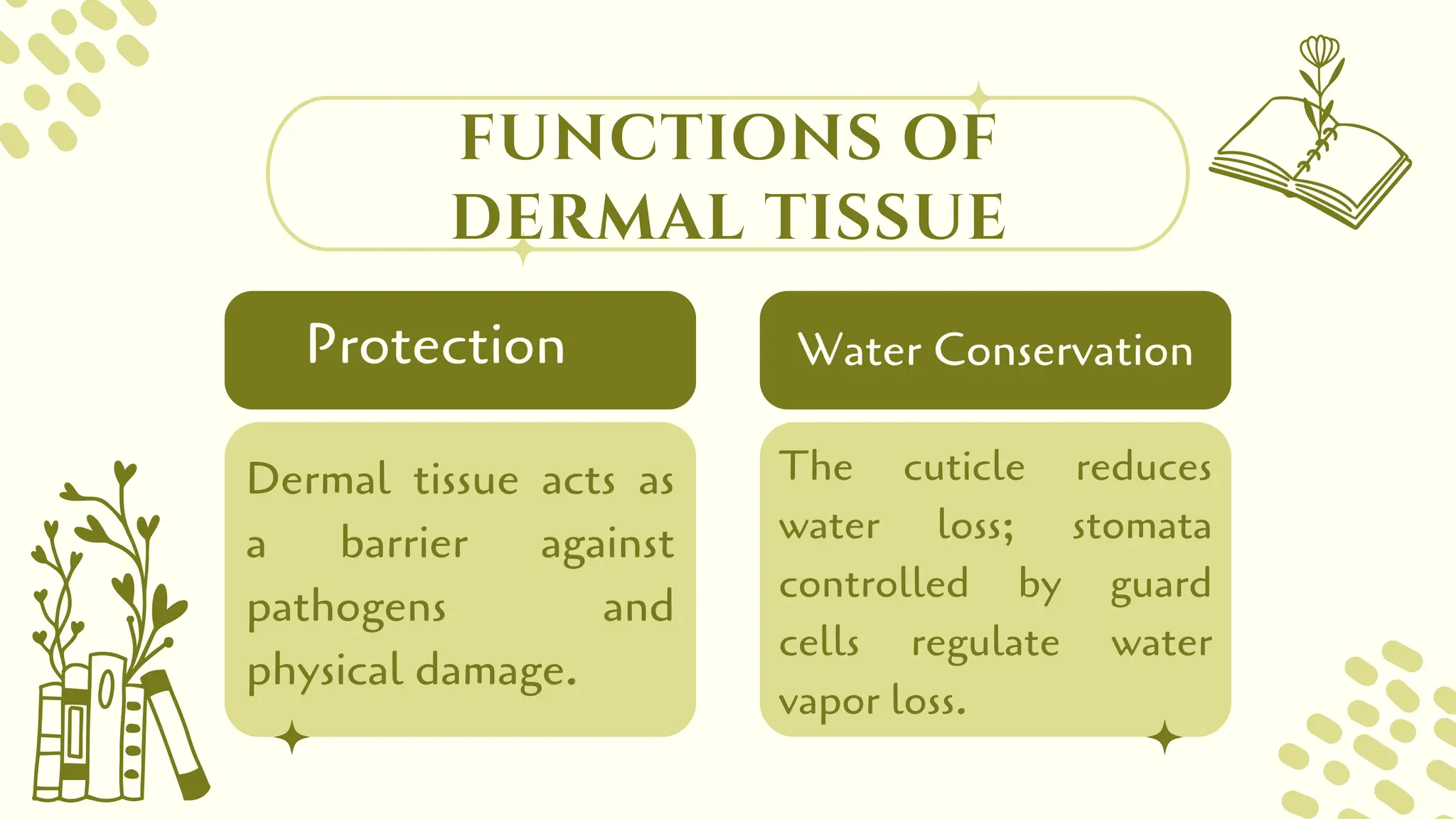 FUNCTIONS OF DERMAL TISSUE

Protection

Dermal tissue acts as a barrier against pathogens and physical damage.

Water Conservation

The cuticle reduces water loss; stomata controlled by guard cells regulate water vapor loss.